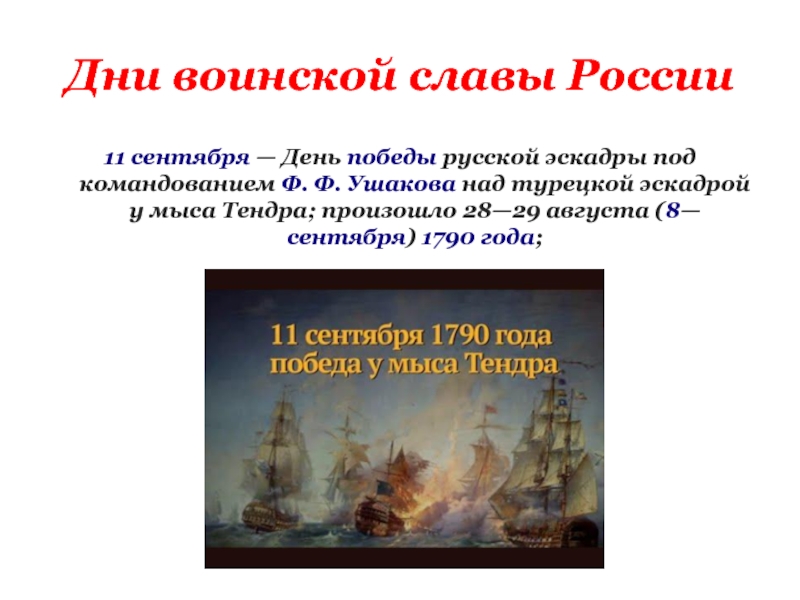 Дни воинской славы России

11 сентября — День победы русской эскадры под командованием Ф. Ф. Ушакова над турецкой эскадрой у мыса Тендра; произошло 28—29 августа (8—сентября) 1790 года;

11 сентября 1790 года
победа у мыса Тендра